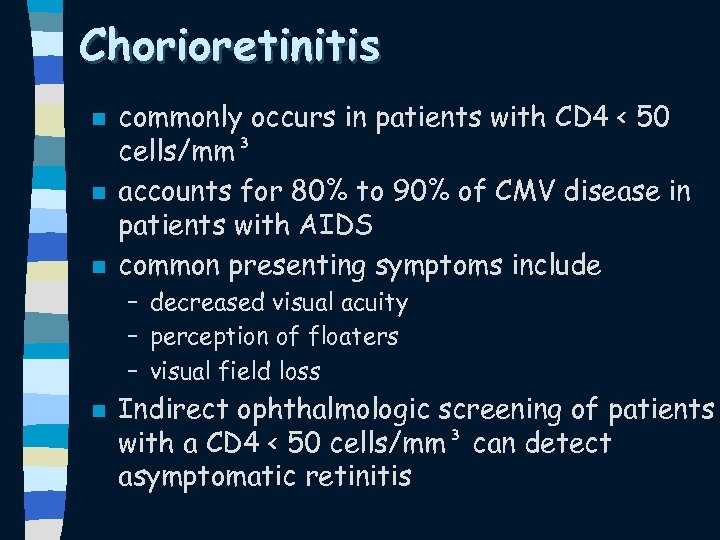 Chorioretinitis

- commonly occurs in patients with CD4 < 50 cells/mm$^3$
- accounts for 80% to 90% of CMV disease in patients with AIDS
- common presenting symptoms include
  – decreased visual acuity
  – perception of floaters
  – visual field loss
- Indirect ophthalmologic screening of patients with a CD4 < 50 cells/mm$^3$ can detect asymptomatic retinitis